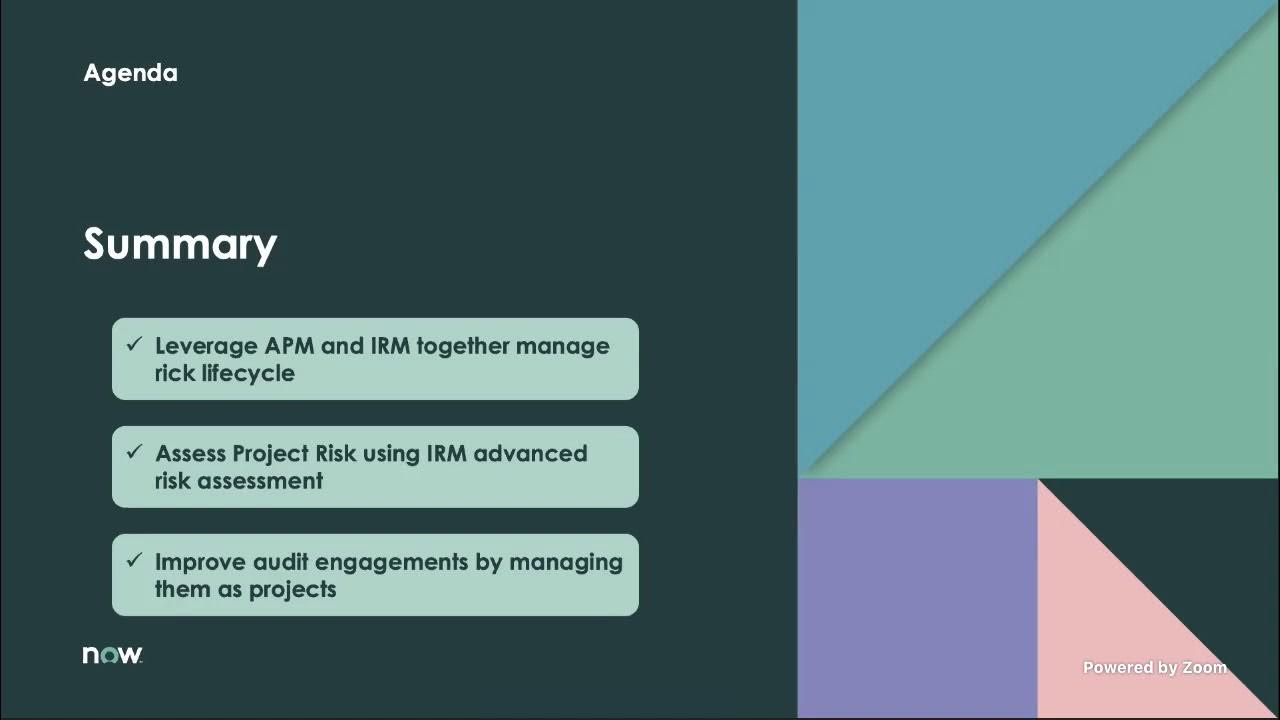 Agenda

Summary

✓ Leverage APM and IRM together manage rick lifecycle

✓ Assess Project Risk using IRM advanced risk assessment

✓ Improve audit engagements by managing them as projects

now.

Powered by Zoom